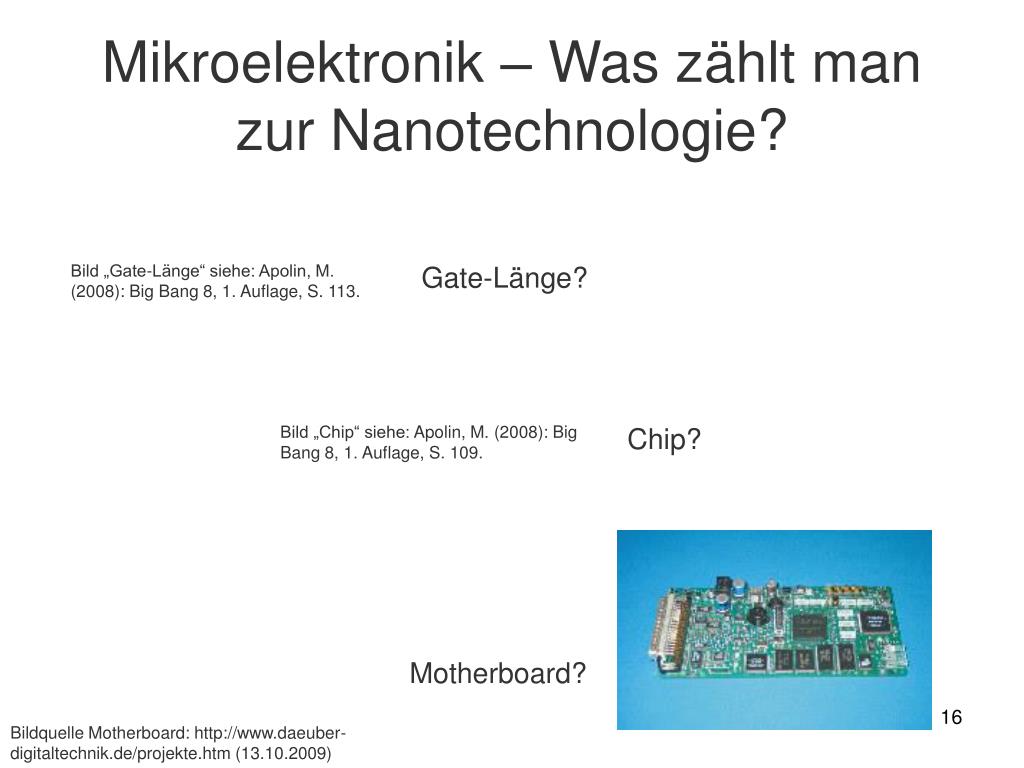 Mikroelektronik – Was zählt man zur Nanotechnologie?

Bild „Gate-Länge“ siehe: Apolin, M. (2008): Big Bang 8, 1. Auflage, S. 113.

Gate-Länge?

Bild „Chip“ siehe: Apolin, M. (2008): Big Bang 8, 1. Auflage, S. 109.

Chip?

Motherboard?

16

Bildquelle Motherboard: http://www.daeuber-digitaltechnik.de/projekte.htm (13.10.2009)